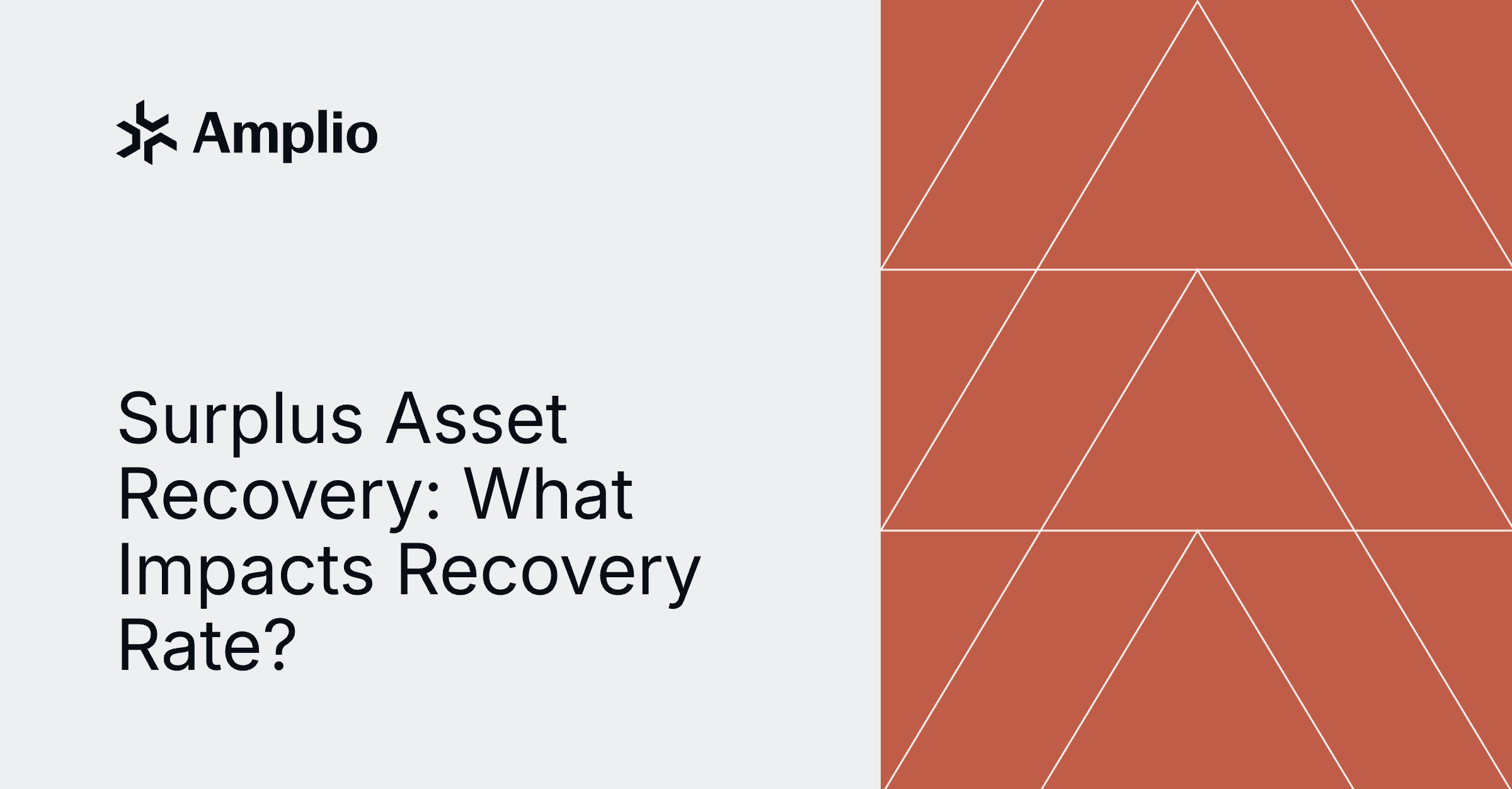 Amplio

Surplus Asset Recovery: What Impacts Recovery Rate?